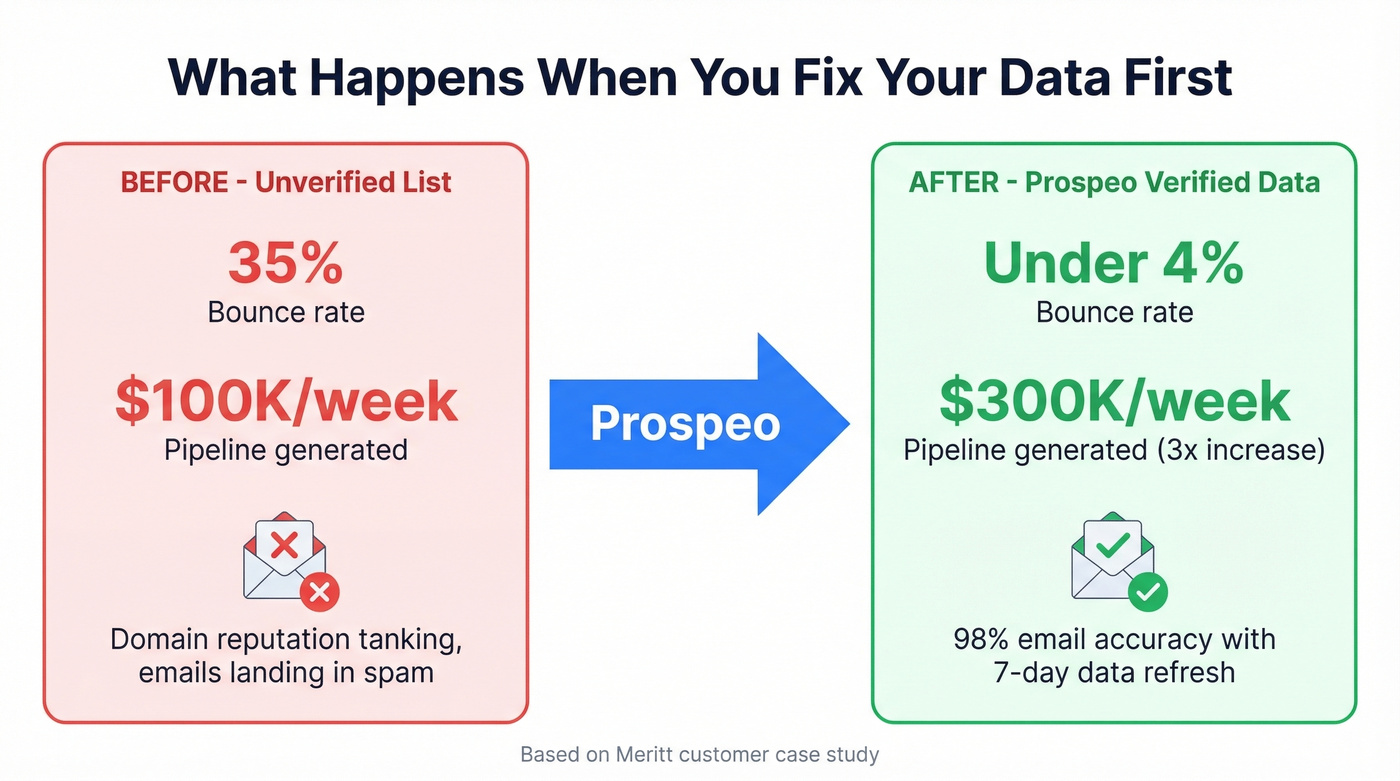 What Happens When You Fix Your Data First

BEFORE - Unverified List

35%
Bounce rate

$100K/week
Pipeline generated

Domain reputation tanking, emails landing in spam

Prospeo

AFTER - Prospeo Verified Data

Under 4%
Bounce rate

$300K/week
Pipeline generated (3x increase)

98% email accuracy with 7-day data refresh

Based on Meritt customer case study